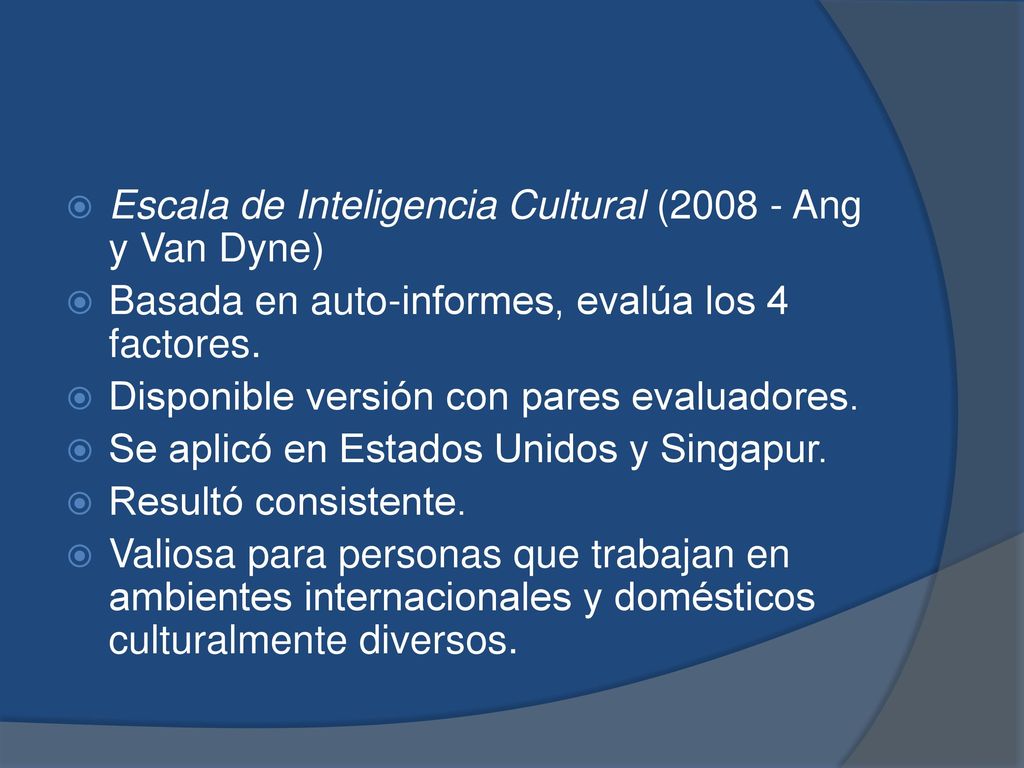 Escala de Inteligencia Cultural (2008 - Ang y Van Dyne)
Basada en auto-informes, evalúa los 4 factores.
Disponible versión con pares evaluadores.
Se aplicó en Estados Unidos y Singapur.
Resultó consistente.
Valiosa para personas que trabajan en ambientes internacionales y domésticos culturalmente diversos.